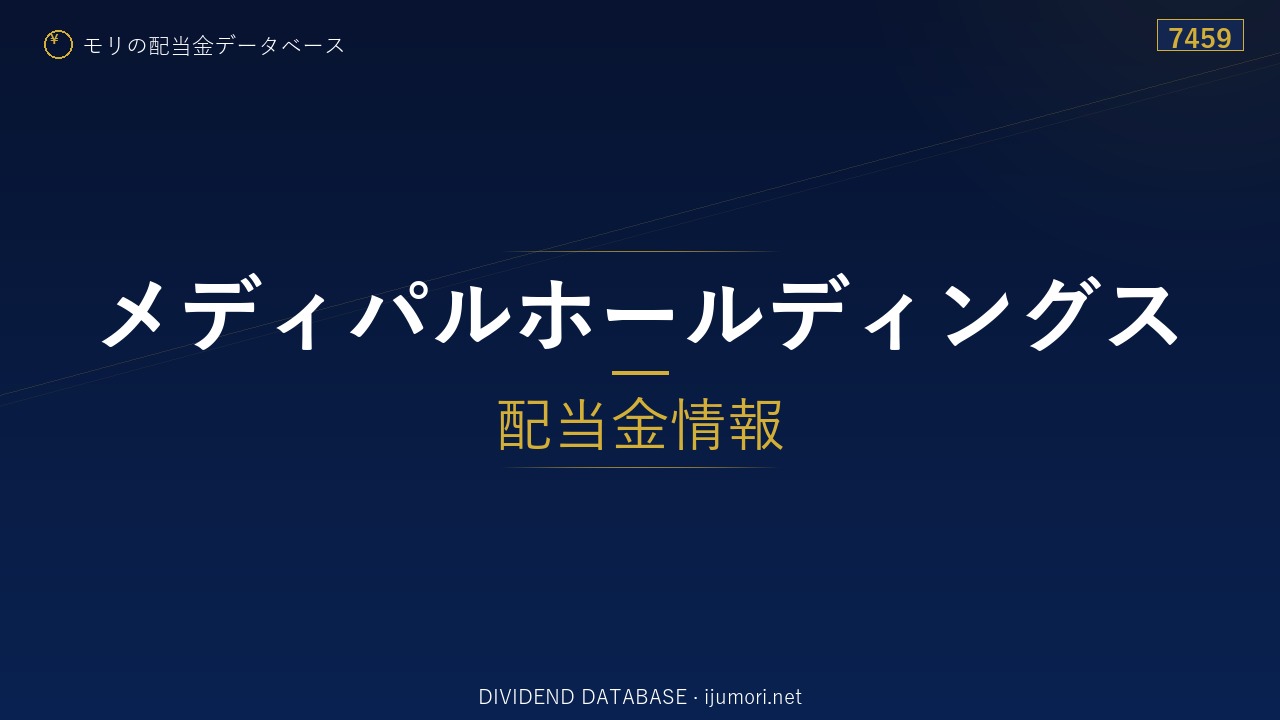 ¥ モリの配当金データベース

7459

メディパルホールディングス

配当金情報

DIVIDEND DATABASE · ijumori.net